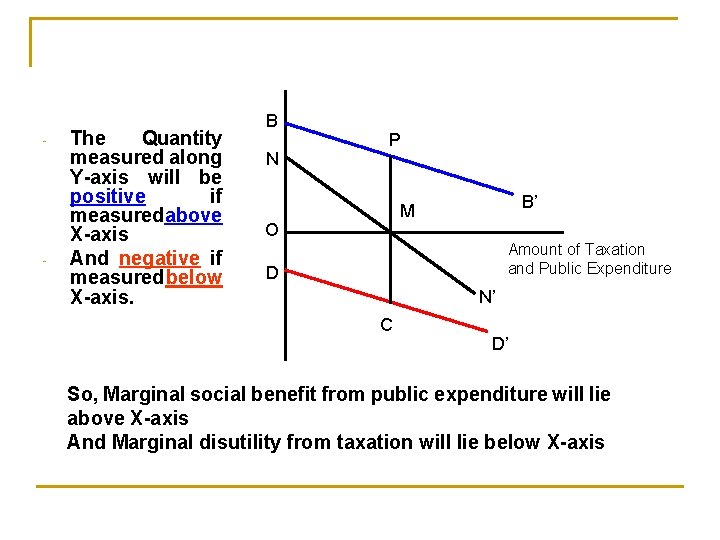 - The Quantity measured along Y-axis will be positive if measuredabove X-axis
- And negative if measuredbelow X-axis.

B
P
N
B'
M
O
Amount of Taxation and Public Expenditure
D
N'
C
D'

So, Marginal social benefit from public expenditure will lie above X-axis
And Marginal disutility from taxation will lie below X-axis